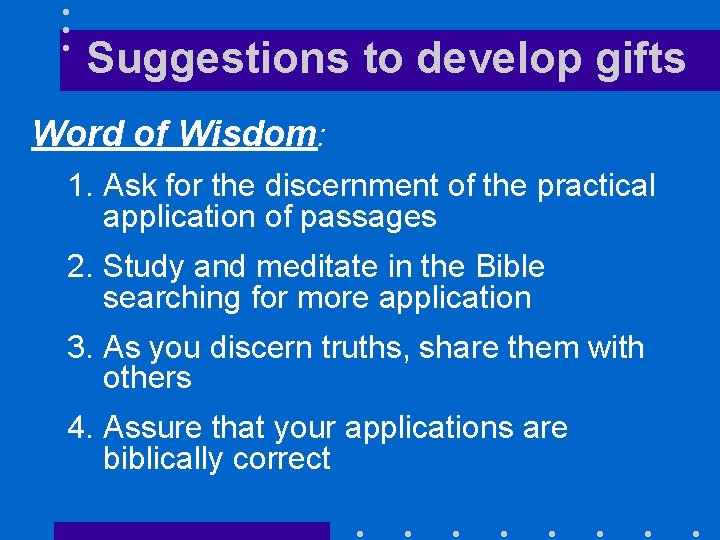 Suggestions to develop gifts

Word of Wisdom:

1. Ask for the discernment of the practical application of passages

2. Study and meditate in the Bible searching for more application

3. As you discern truths, share them with others

4. Assure that your applications are biblically correct